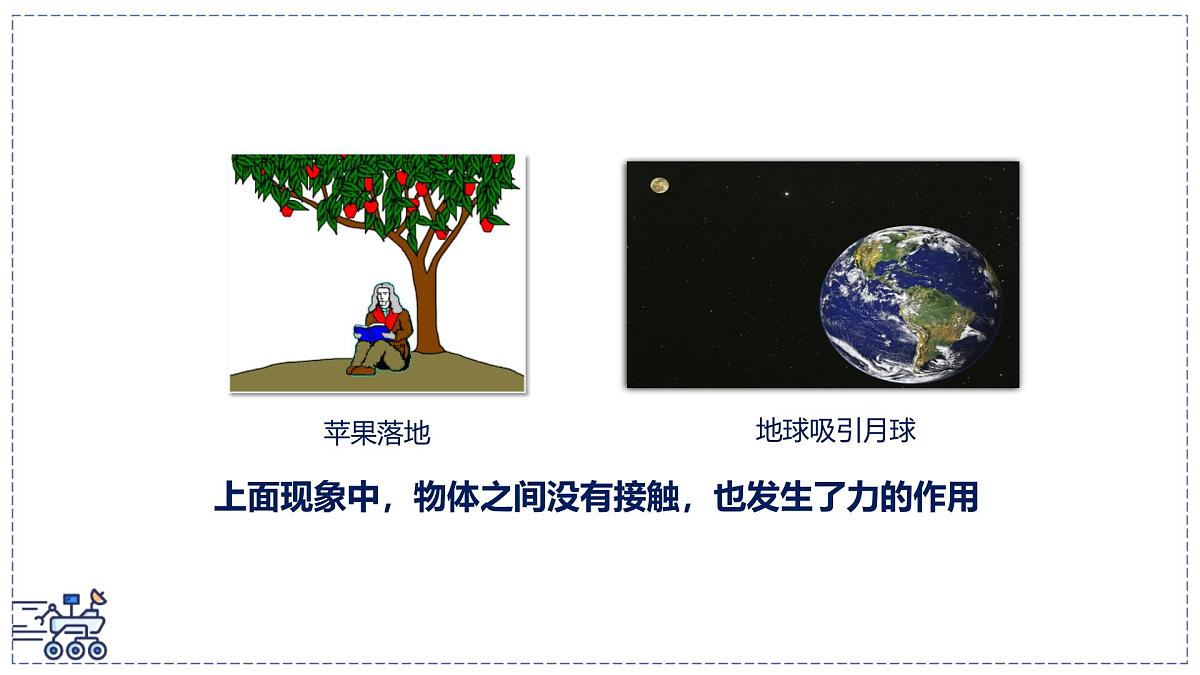 苹果落地

地球吸引月球

上面现象中，物体之间没有接触，也发生了力的作用